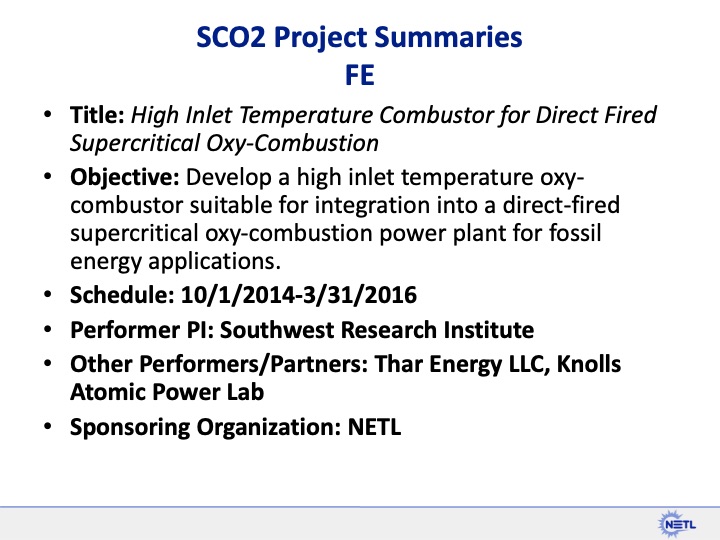 SCO2 Project Summaries
FE

• Title: High Inlet Temperature Combustor for Direct Fired Supercritical Oxy-Combustion
• Objective: Develop a high inlet temperature oxy-combustor suitable for integration into a direct-fired supercritical oxy-combustion power plant for fossil energy applications.
• Schedule: 10/1/2014-3/31/2016
• Performer PI: Southwest Research Institute
• Other Performers/Partners: Thar Energy LLC, Knolls Atomic Power Lab
• Sponsoring Organization: NETL

NETL